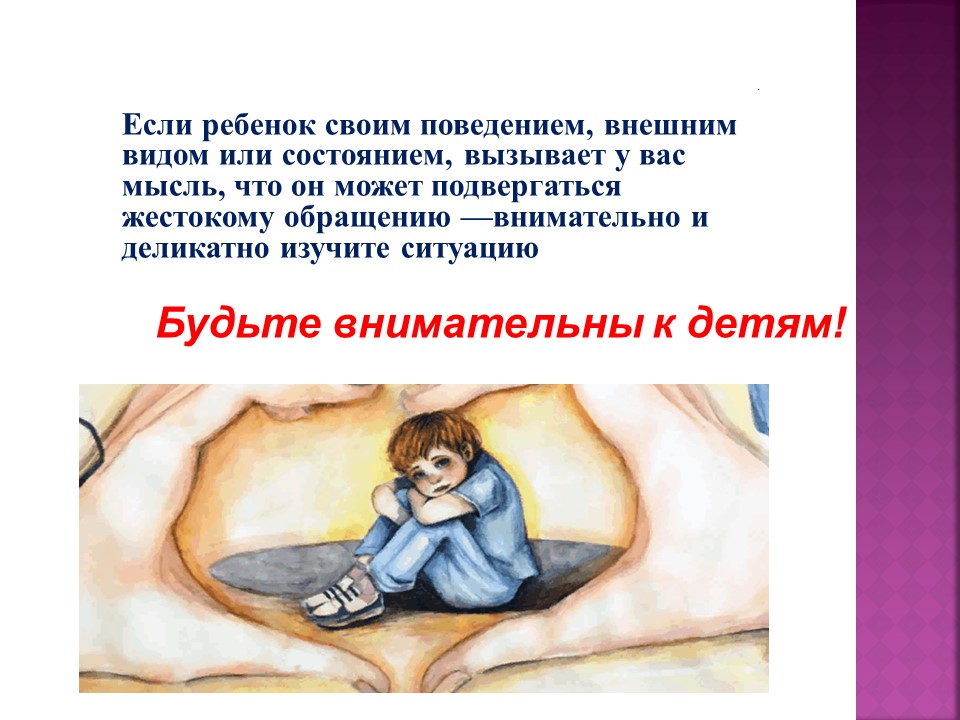 Если ребенок своим поведением, внешним видом или состоянием, вызывает у вас мысль, что он может подвергаться жестокому обращению —внимательно и деликатно изучите ситуацию

Будьте внимательны к детям!